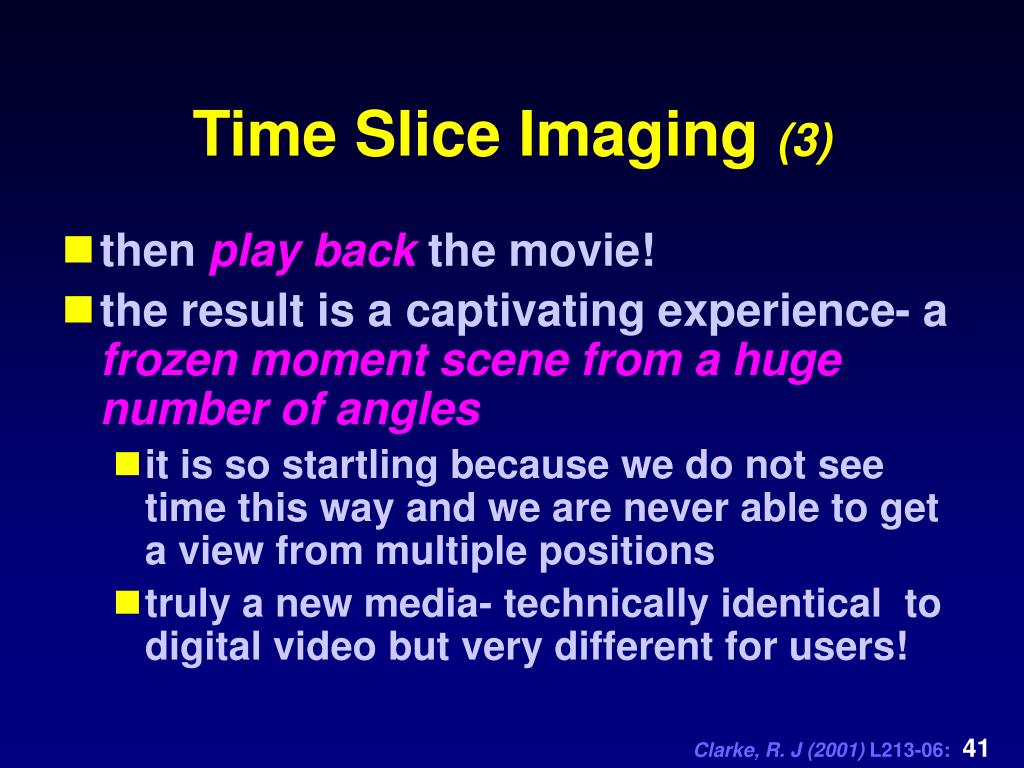 Time Slice Imaging (3)

then play back the movie!

the result is a captivating experience- a frozen moment scene from a huge number of angles

it is so startling because we do not see time this way and we are never able to get a view from multiple positions

truly a new media- technically identical to digital video but very different for users!

Clarke, R. J (2001) L213-06: 41